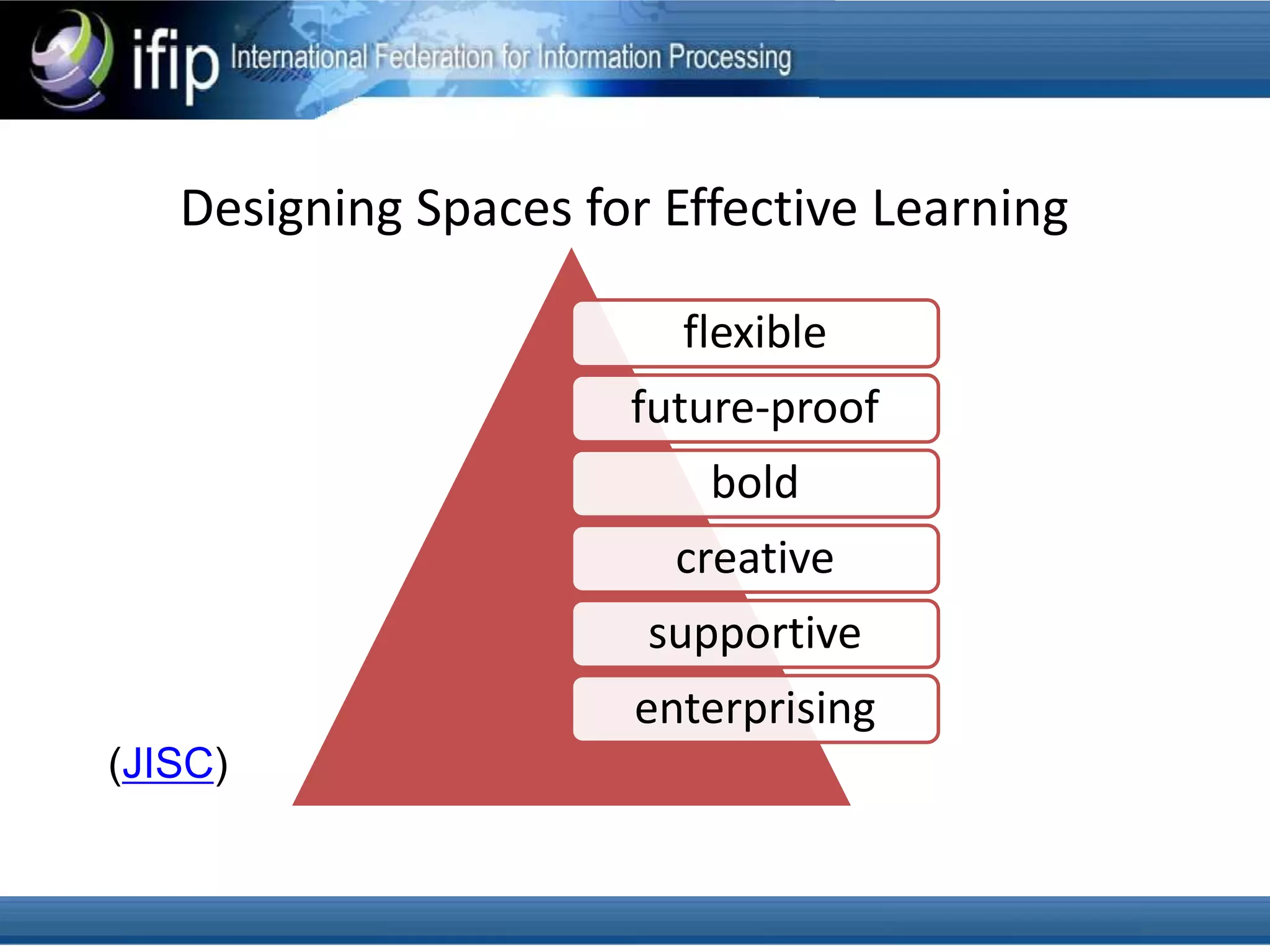 ifip International Federation for Information Processing

Designing Spaces for Effective Learning

flexible

future-proof

bold

creative

supportive

enterprising

(JISC)